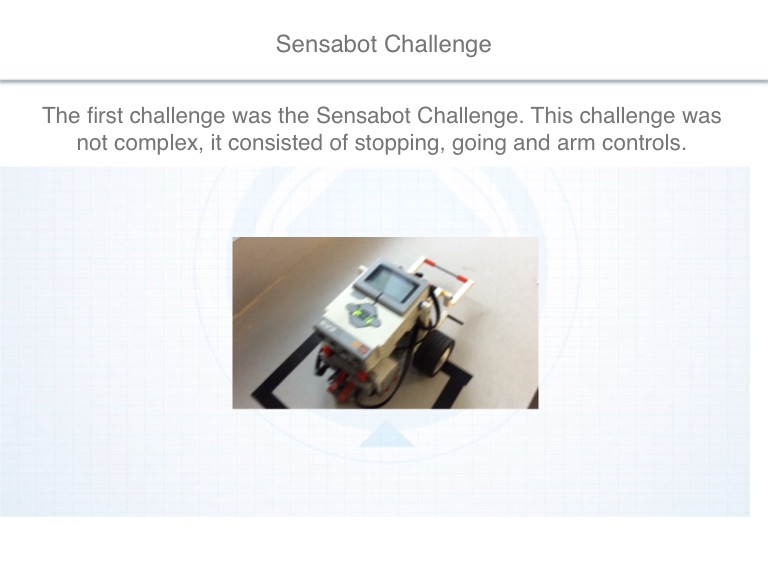 Sensabot Challenge

The first challenge was the Sensabot Challenge. This challenge was not complex, it consisted of stopping, going and arm controls.